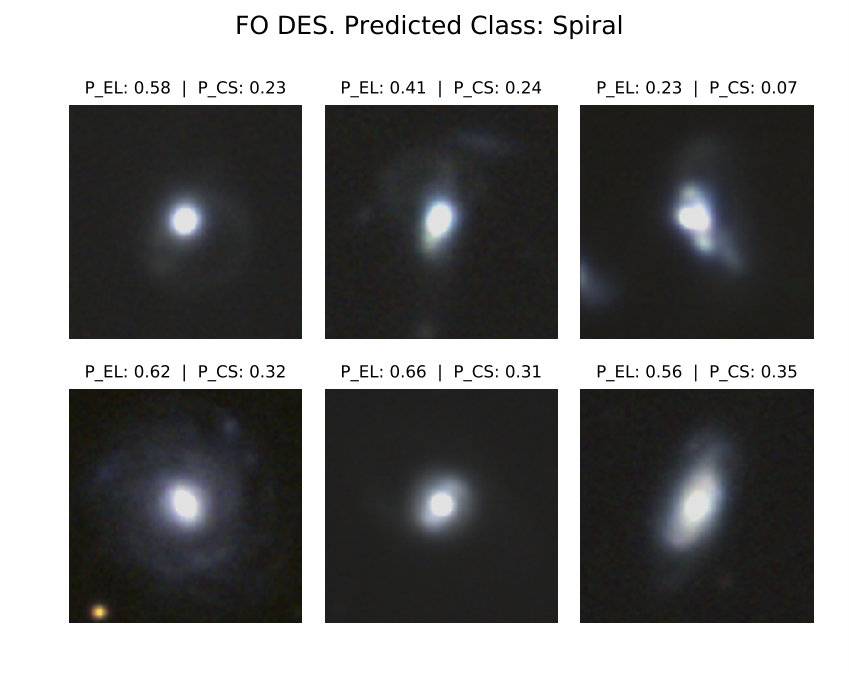 FO DES. Predicted Class: Spiral

P_EL: 0.58 | P_CS: 0.23

P_EL: 0.41 | P_CS: 0.24

P_EL: 0.23 | P_CS: 0.07

P_EL: 0.62 | P_CS: 0.32

P_EL: 0.66 | P_CS: 0.31

P_EL: 0.56 | P_CS: 0.35